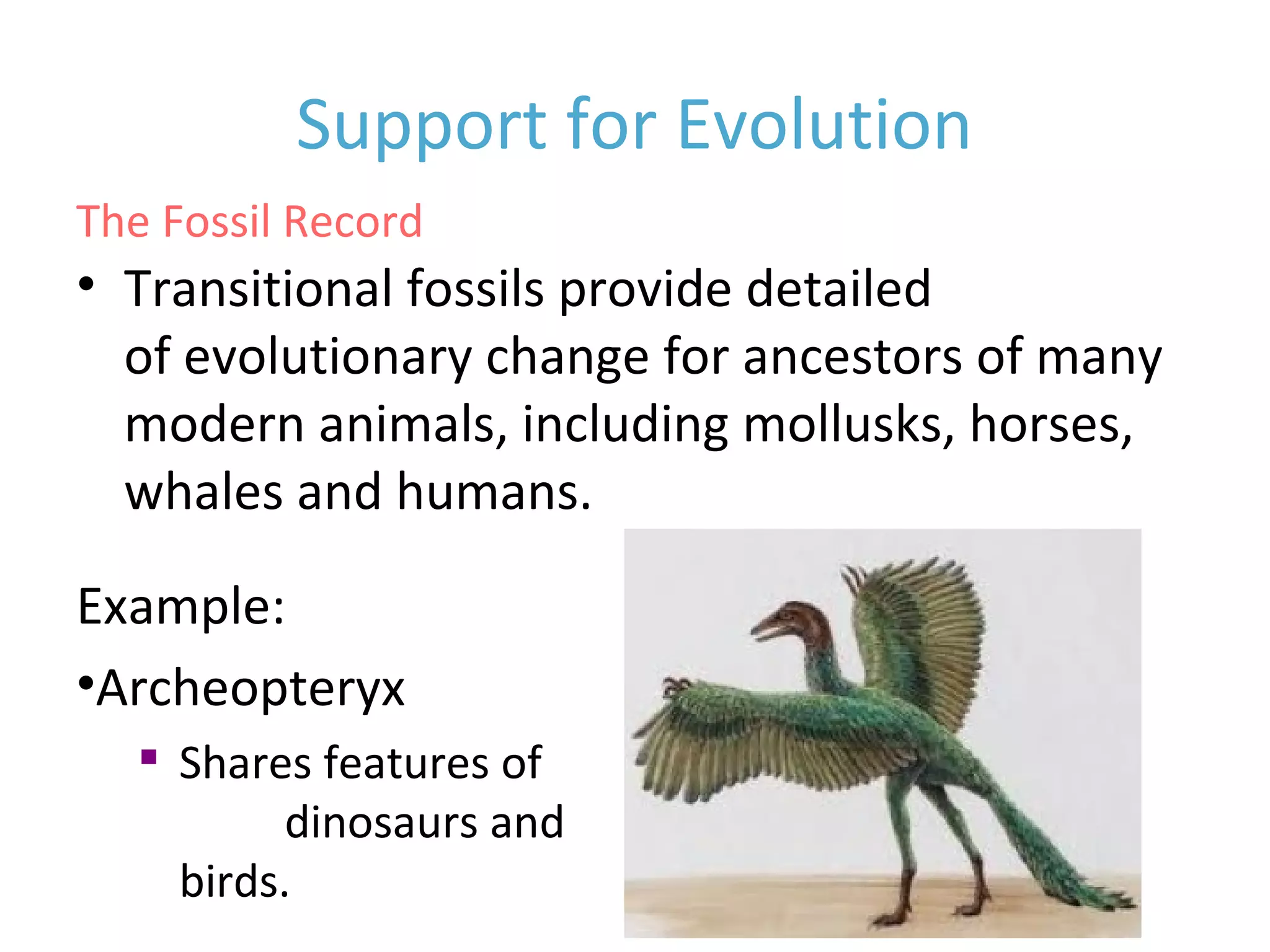 Support for Evolution

The Fossil Record

• Transitional fossils provide detailed of evolutionary change for ancestors of many modern animals, including mollusks, horses, whales and humans.

Example:

•Archeopteryx

▪ Shares features of dinosaurs and birds.